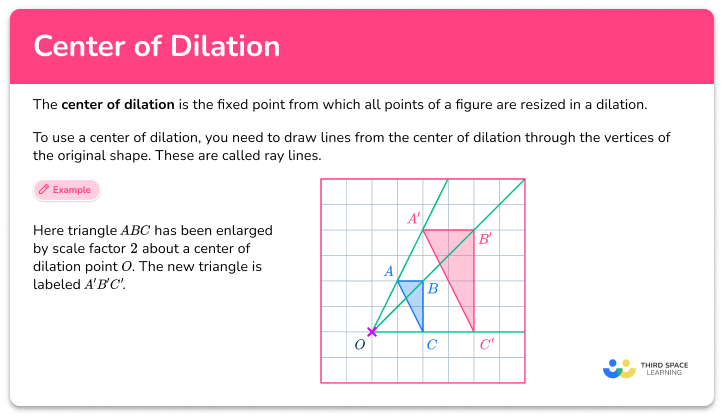 Center of Dilation

The **center of dilation** is the fixed point from which all points of a figure are resized in a dilation.

To use a center of dilation, you need to draw lines from the center of dilation through the vertices of the original shape. These are called ray lines.

Example

Here triangle $ABC$ has been enlarged by scale factor $2$ about a center of dilation point $O$. The new triangle is labeled $A'B'C'$.

$A'$
$B'$
$A$
$B$
$O$
$C$
$C'$

THIRD SPACE LEARNING